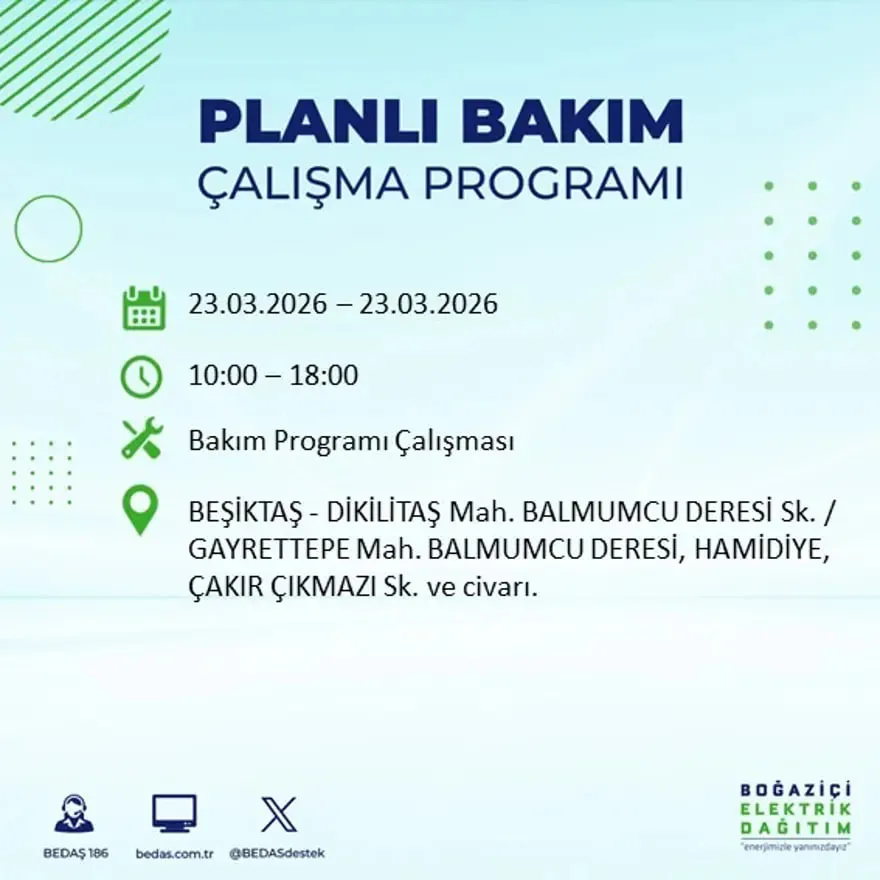 PLANLI BAKIM
ÇALIŞMA PROGRAMI

23.03.2026 – 23.03.2026

10:00 – 18:00

Bakım Programı Çalışması

BEŞİKTAŞ - DİKİLİTAŞ Mah. BALMUMCU DERESİ Sk. / GAYRETTEPE Mah. BALMUMCU DERESİ, HAMİDİYE, ÇAKIR ÇIKMAZI Sk. ve civarı.

BEDAŞ 186
bedas.com.tr
@BEDASdestek

BOĞAZİÇİ
ELEKTRİK
DAĞITIM
"enerjimizle yanınızdayız"